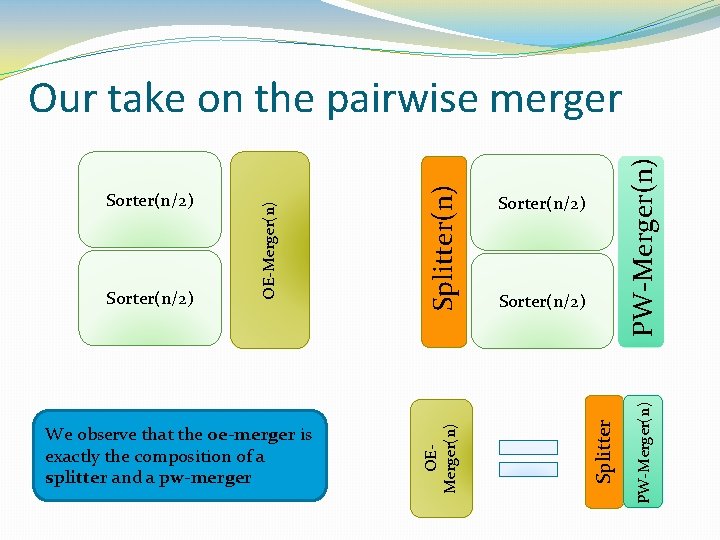 Our take on the pairwise merger

Sorter(n/2)

Sorter(n/2)

OE-Merger(n)

Splitter(n)

Sorter(n/2)

Sorter(n/2)

PW-Merger(n)

We observe that the oe-merger is exactly the composition of a splitter and a pw-merger

OE-Merger(n)

Splitter

PW-Merger(n)